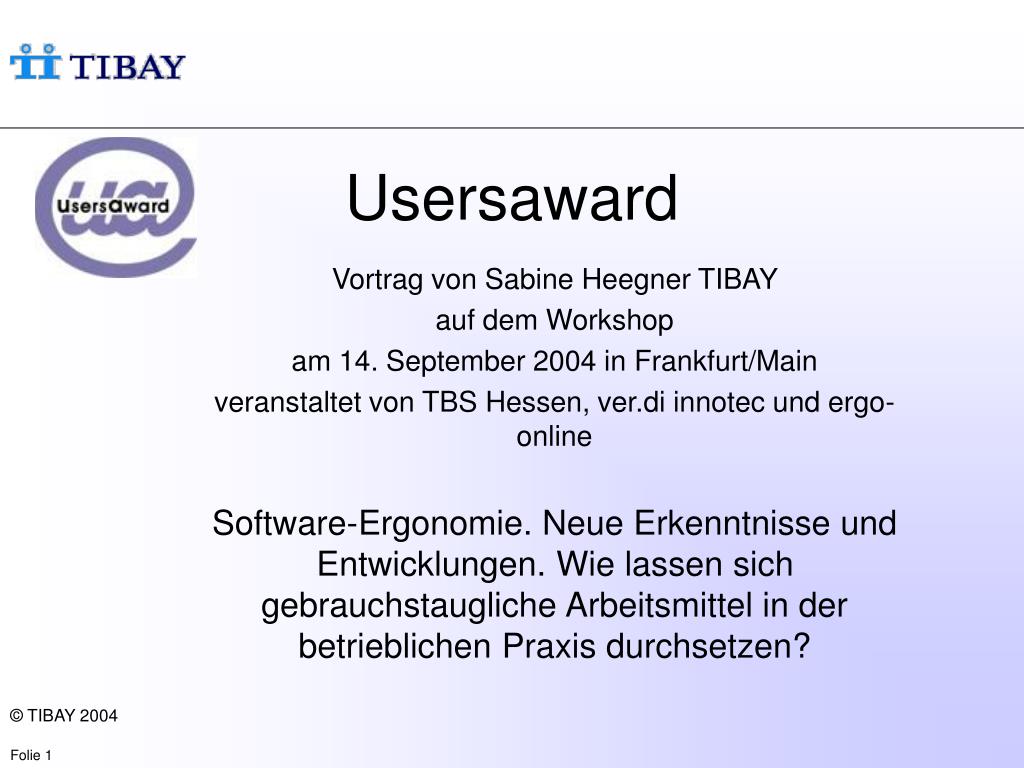 TIBAY

UsersAward

Usersaward

Vortrag von Sabine Heegner TIBAY
auf dem Workshop
am 14. September 2004 in Frankfurt/Main
veranstaltet von TBS Hessen, ver.di innotec und ergo-online

Software-Ergonomie. Neue Erkenntnisse und Entwicklungen. Wie lassen sich gebrauchstaugliche Arbeitsmittel in der betrieblichen Praxis durchsetzen?

© TIBAY 2004

Folie 1